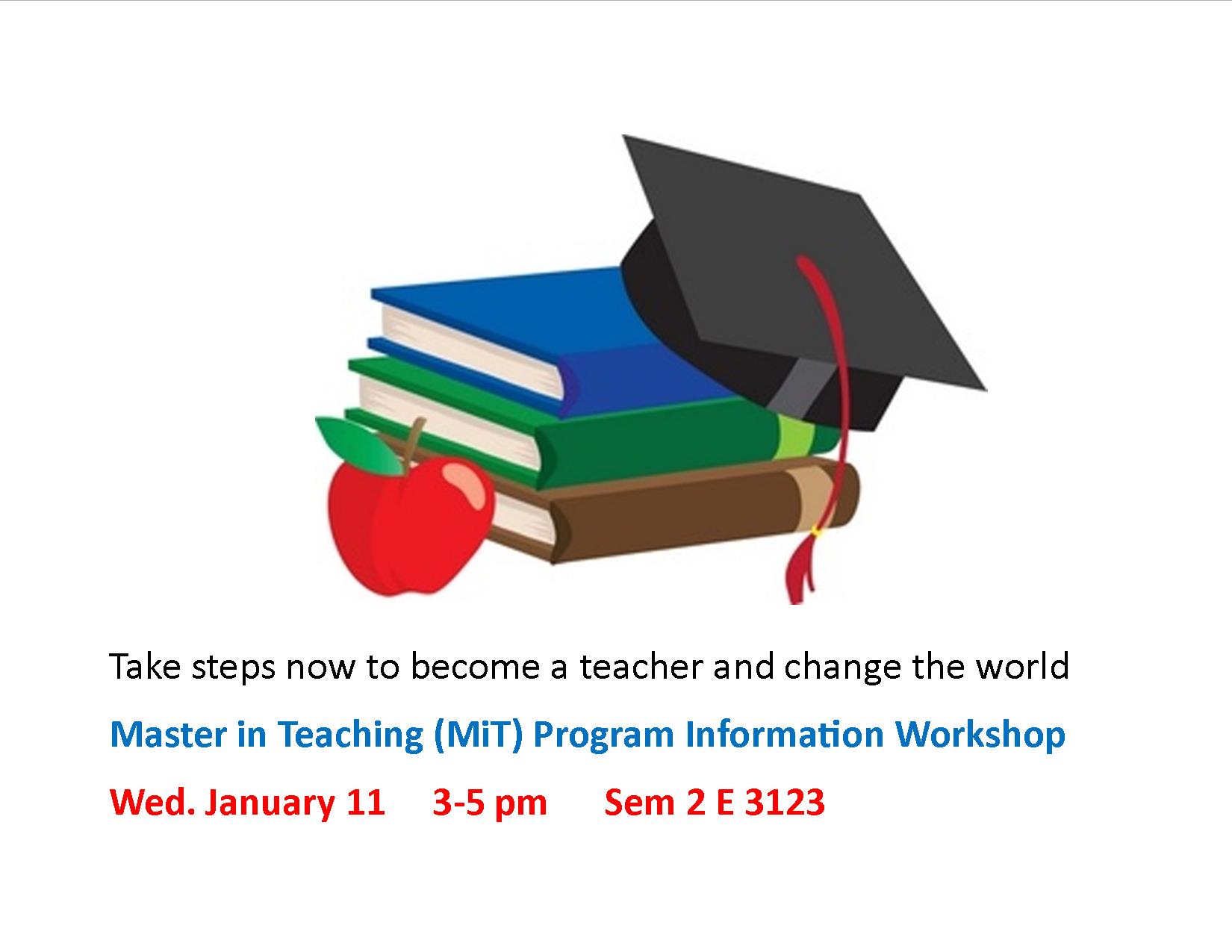 Take steps now to become a teacher and change the world

Master in Teaching (MiT) Program Information Workshop

Wed. January 11 3-5 pm Sem 2 E 3123